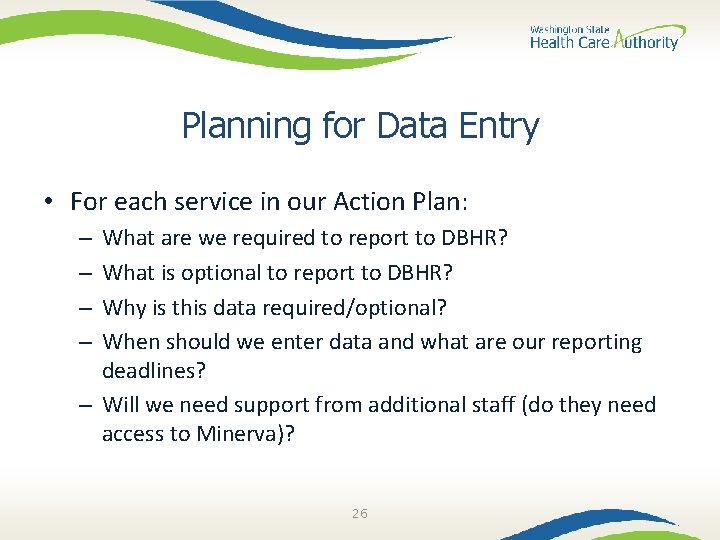 Washington State
Health Care Authority

Planning for Data Entry

• For each service in our Action Plan:
– What are we required to report to DBHR?
– What is optional to report to DBHR?
– Why is this data required/optional?
– When should we enter data and what are our reporting deadlines?
– Will we need support from additional staff (do they need access to Minerva)?

26